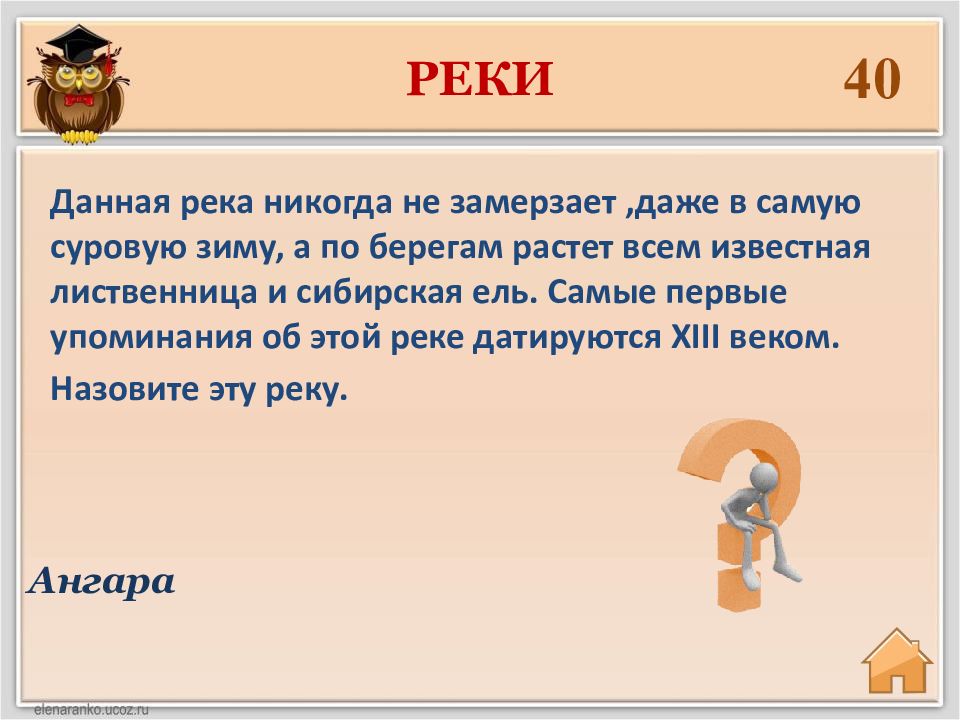 РЕКИ

40

Данная река никогда не замерзает ,даже в самую суровую зиму, а по берегам растет всем известная лиственница и сибирская ель. Самые первые упоминания об этой реке датируются XIII веком.

Назовите эту реку.

Ангара

elenaranko.ucoz.ru